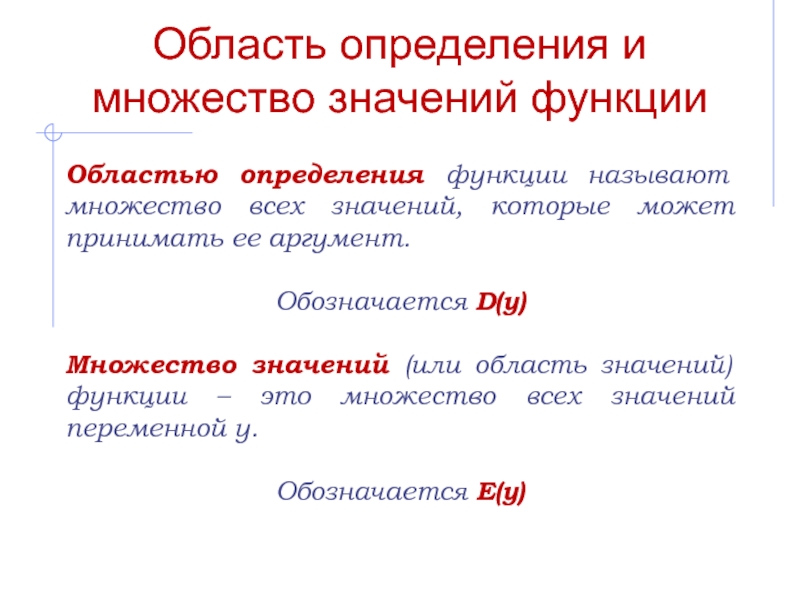 Область определения и множество значений функции

Областью определения функции называют множество всех значений, которые может принимать ее аргумент.

Обозначается D(y)

Множество значений (или область значений) функции – это множество всех значений переменной y.

Обозначается E(y)